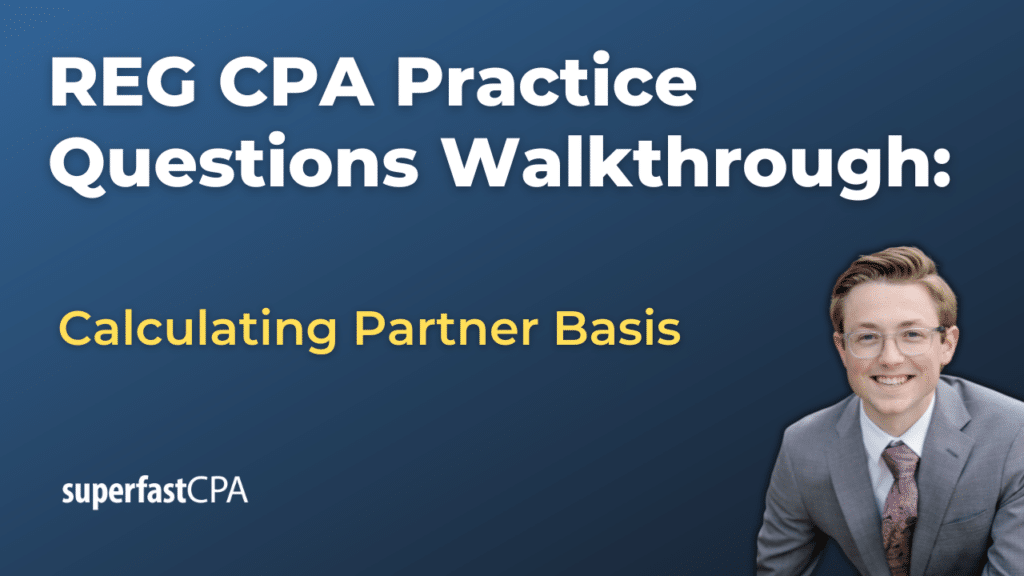 REG CPA Practice Questions Walkthrough:

Calculating Partner Basis

superfastCPA